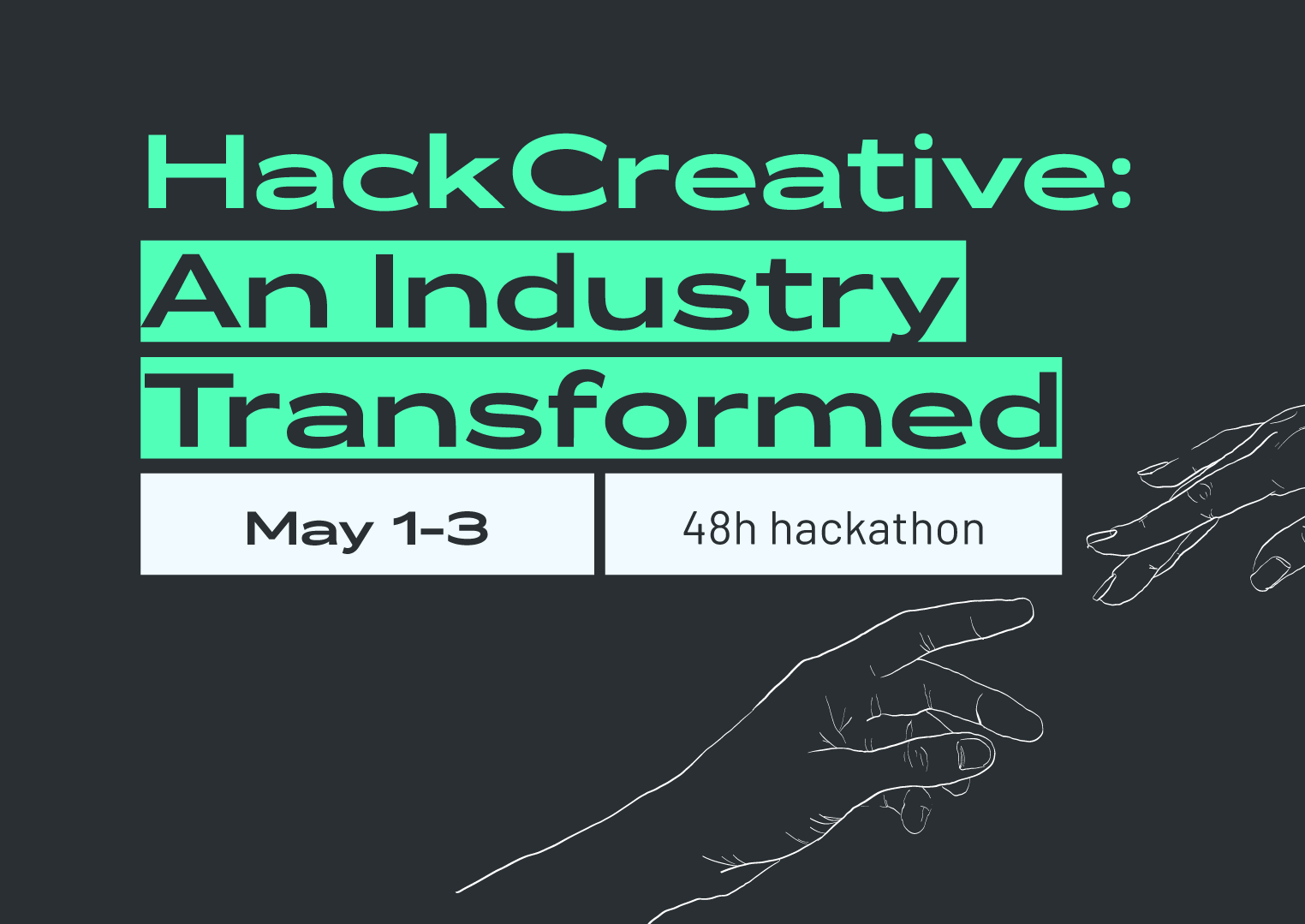 HackCreative:
An Industry Transformed

May 1-3

48h hackathon